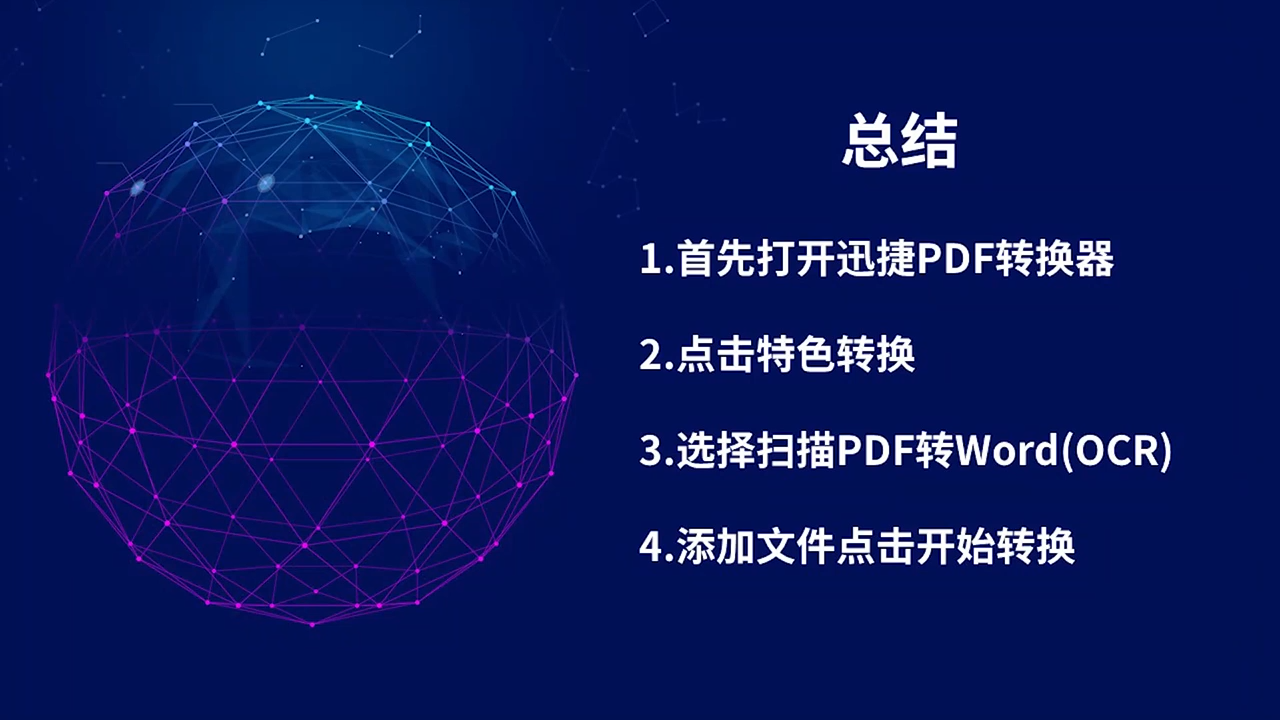 总结

1.首先打开迅捷PDF转换器

2.点击特色转换

3.选择扫描PDF转Word(OCR)

4.添加文件点击开始转换